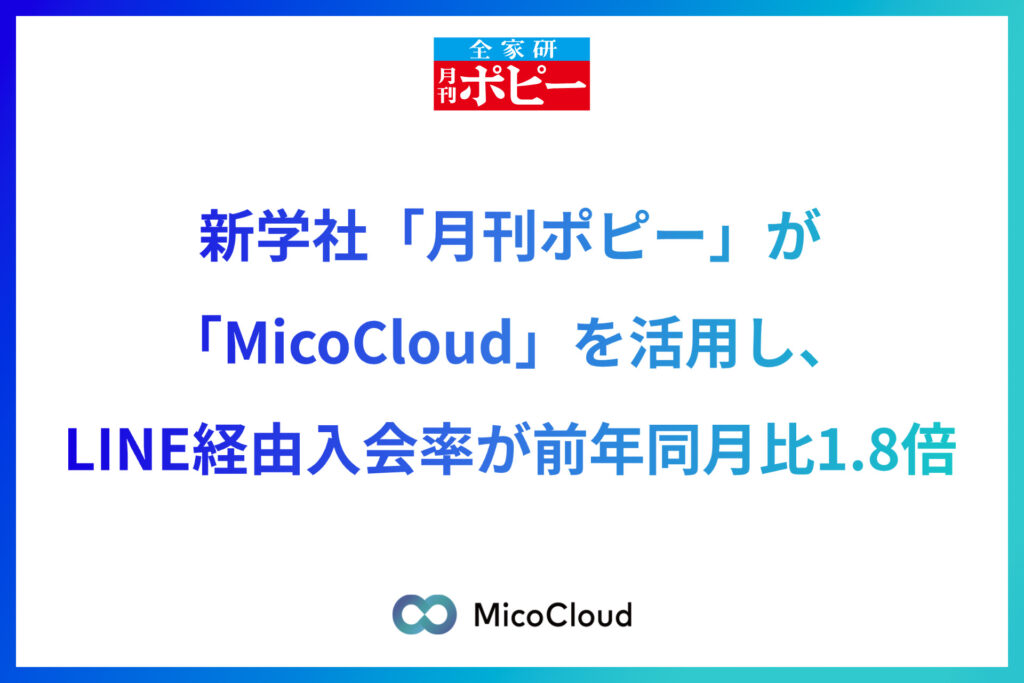 全家研
月刊ポピー

新学社「月刊ポピー」が
「MicoCloud」を活用し、
LINE経由入会率が前年同月比1.8倍

MicoCloud